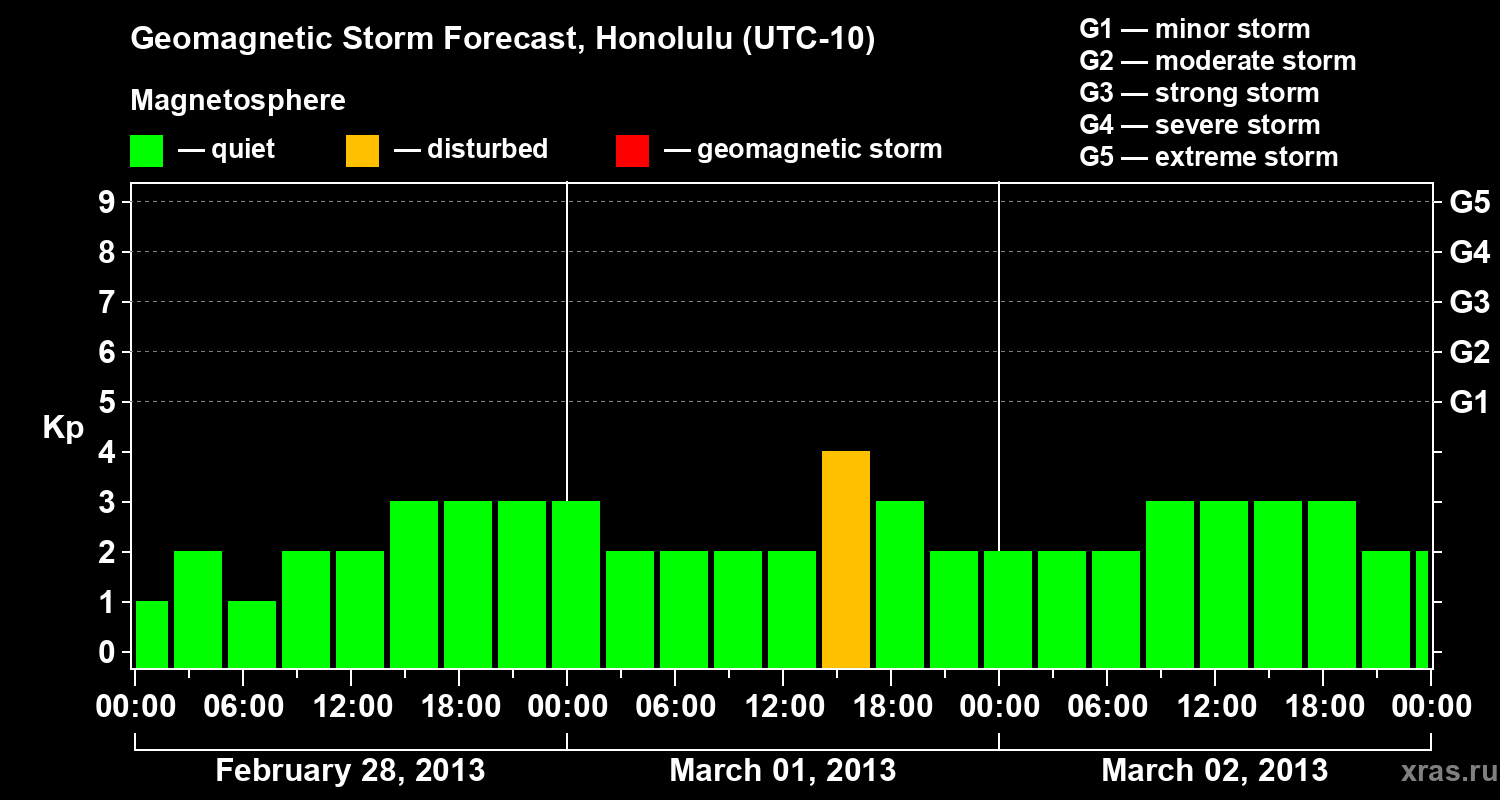 Geomagnetic Storm Forecast, Honolulu (UTC-10)

Magnetosphere

— quiet — disturbed — geomagnetic storm

G1 — minor storm
G2 — moderate storm
G3 — strong storm
G4 — severe storm
G5 — extreme storm

Kp

9 8 7 6 5 4 3 2 1 0

G5 G4 G3 G2 G1

00:00 06:00 12:00 18:00 00:00 06:00 12:00 18:00 00:00 06:00 12:00 18:00 00:00

February 28, 2013 March 01, 2013 March 02, 2013

xras.ru